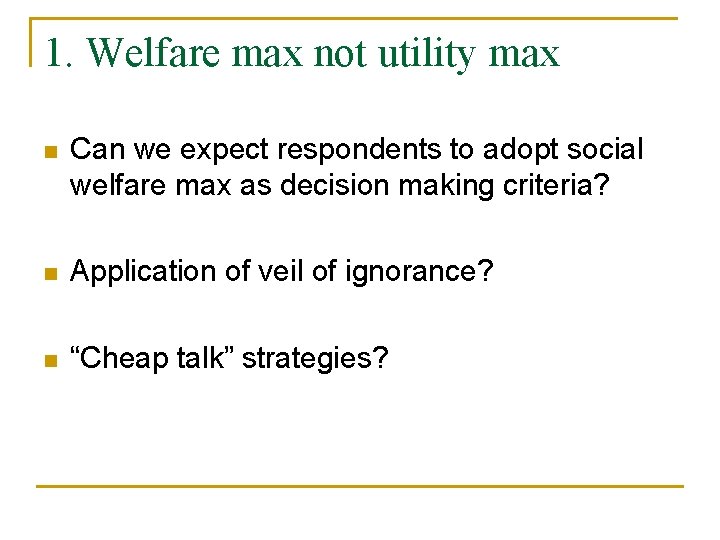 1. Welfare max not utility max

Can we expect respondents to adopt social welfare max as decision making criteria?

Application of veil of ignorance?

“Cheap talk” strategies?